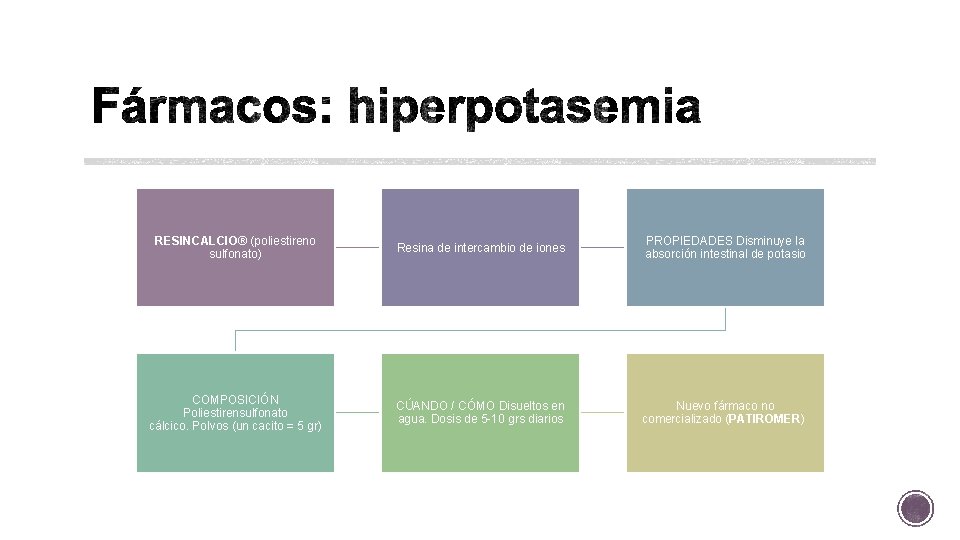 Fármacos: hiperpotasemia

RESINCALCIO® (poliestireno sulfonato)

Resina de intercambio de iones

PROPIEDADES Disminuye la absorción intestinal de potasio

COMPOSICIÓN Poliestirensulfonato cálcico. Polvos (un cacito = 5 gr)

CÚANDO / CÓMO Disueltos en agua. Dosis de 5-10 grs diarios

Nuevo fármaco no comercializado (PATIROMER)